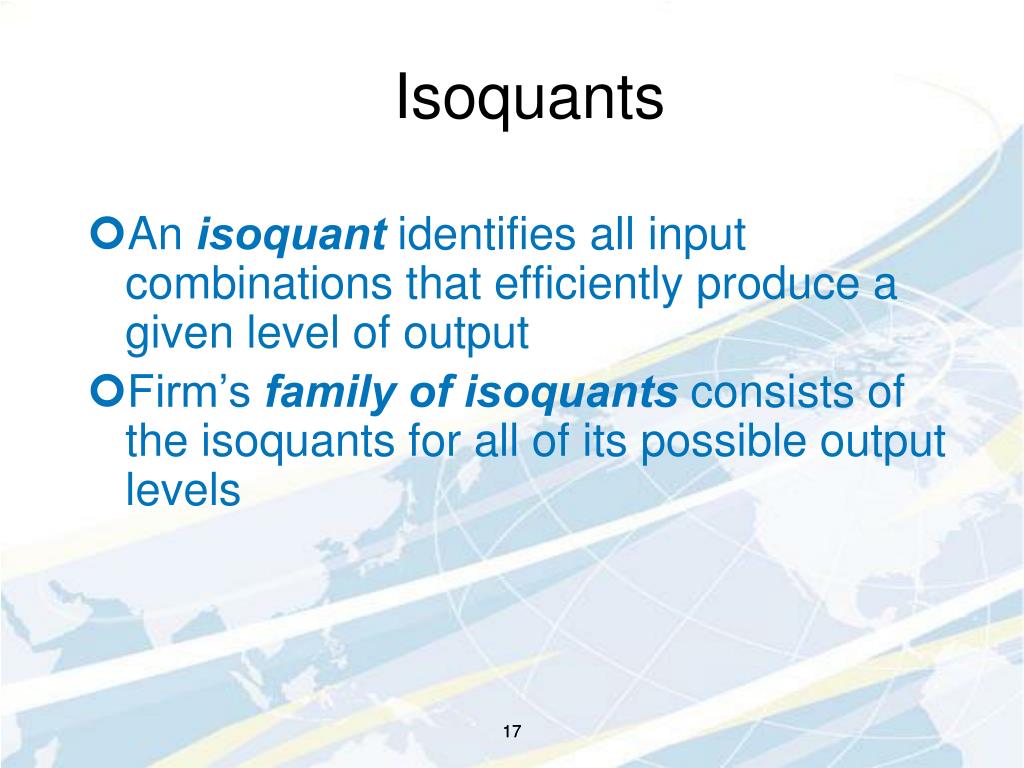 Isoquants

An isoquant identifies all input combinations that efficiently produce a given level of output

Firm’s family of isoquants consists of the isoquants for all of its possible output levels

17